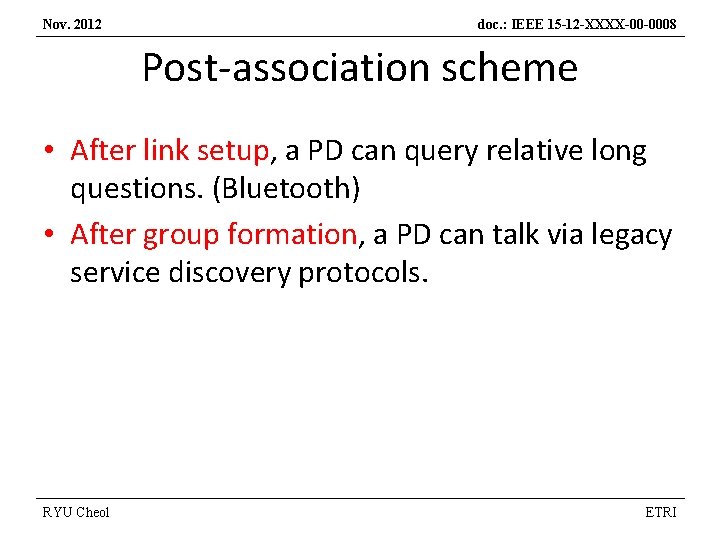 Nov. 2012

doc.: IEEE 15-12-XXXX-00-0008

Post-association scheme

• After link setup, a PD can query relative long questions. (Bluetooth)
• After group formation, a PD can talk via legacy service discovery protocols.

RYU Cheol

ETRI